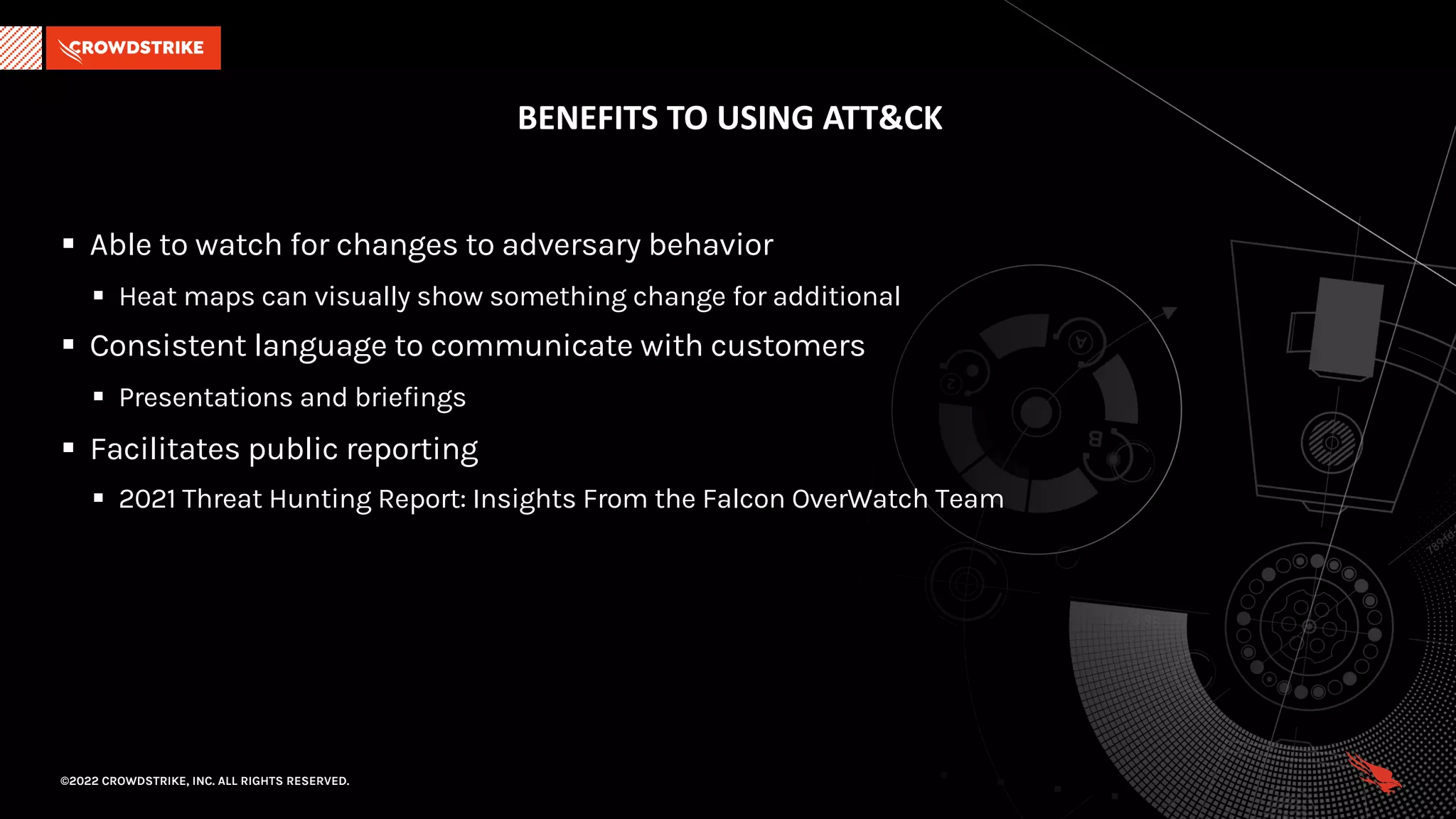 CROWDSTRIKE

BENEFITS TO USING ATT&CK

▪ Able to watch for changes to adversary behavior
  ▪ Heat maps can visually show something change for additional
▪ Consistent language to communicate with customers
  ▪ Presentations and briefings
▪ Facilitates public reporting
  ▪ 2021 Threat Hunting Report: Insights From the Falcon OverWatch Team

©2022 CROWDSTRIKE, INC. ALL RIGHTS RESERVED.